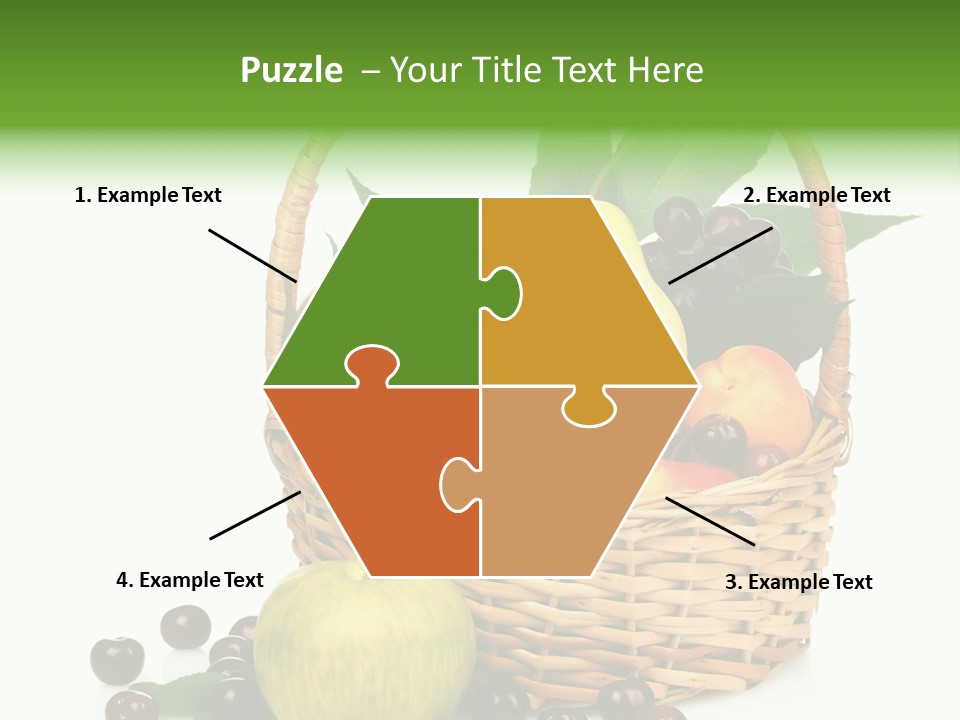 Puzzle – Your Title Text Here

1. Example Text

2. Example Text

4. Example Text

3. Example Text